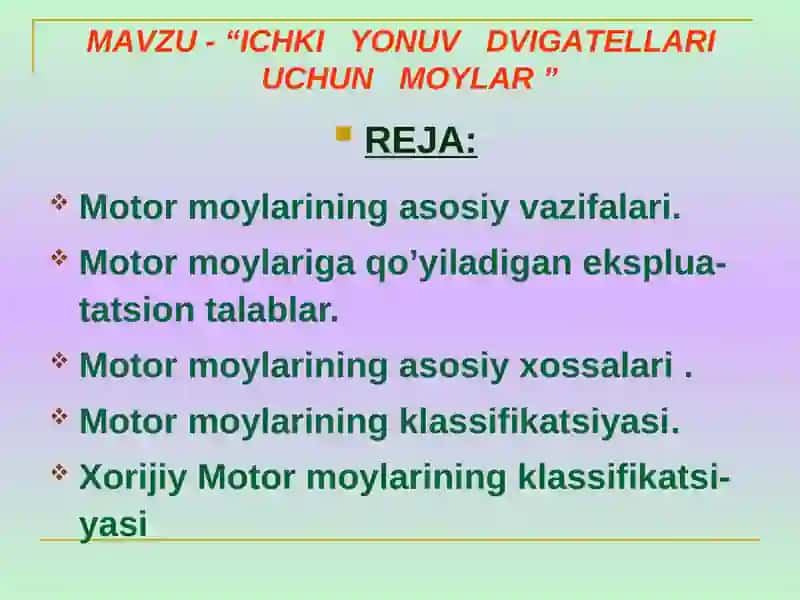 MAVZU - “ICHKI YONUV DVIGATELLARI UCHUN MOYLAR ”

REJA:

Motor moylarining asosiy vazifalari.

Motor moylariga qo’yiladigan ekspluatatsion talablar.

Motor moylarining asosiy xossalari .

Motor moylarining klassifikatsiyasi.

Xorijiy Motor moylarining klassifikatsiyasi